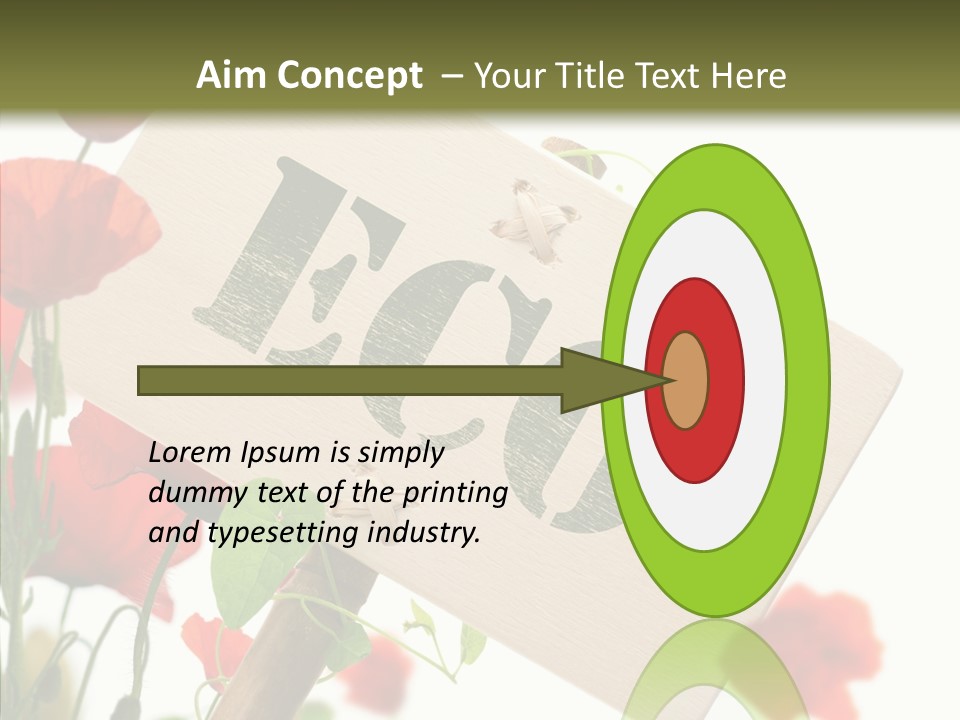 Aim Concept – Your Title Text Here

Eco

Lorem Ipsum is simply dummy text of the printing and typesetting industry.